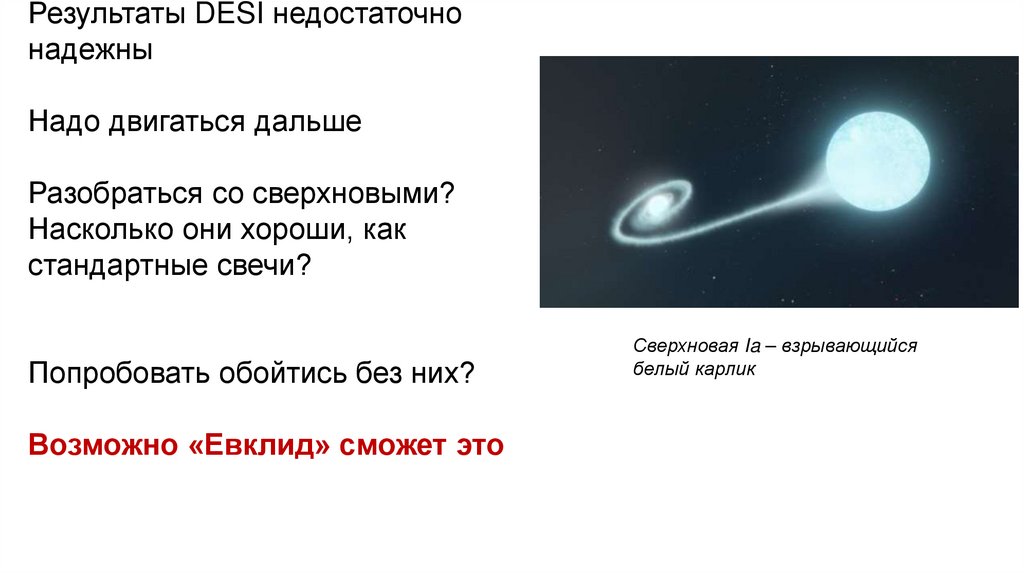 Результаты DESI недостаточно надежны

Надо двигаться дальше

Разобраться со сверхновыми? Насколько они хороши, как стандартные свечи?

Попробовать обойтись без них?

Возможно «Евклид» сможет это

Сверхновая Ia – взрывающийся белый карлик